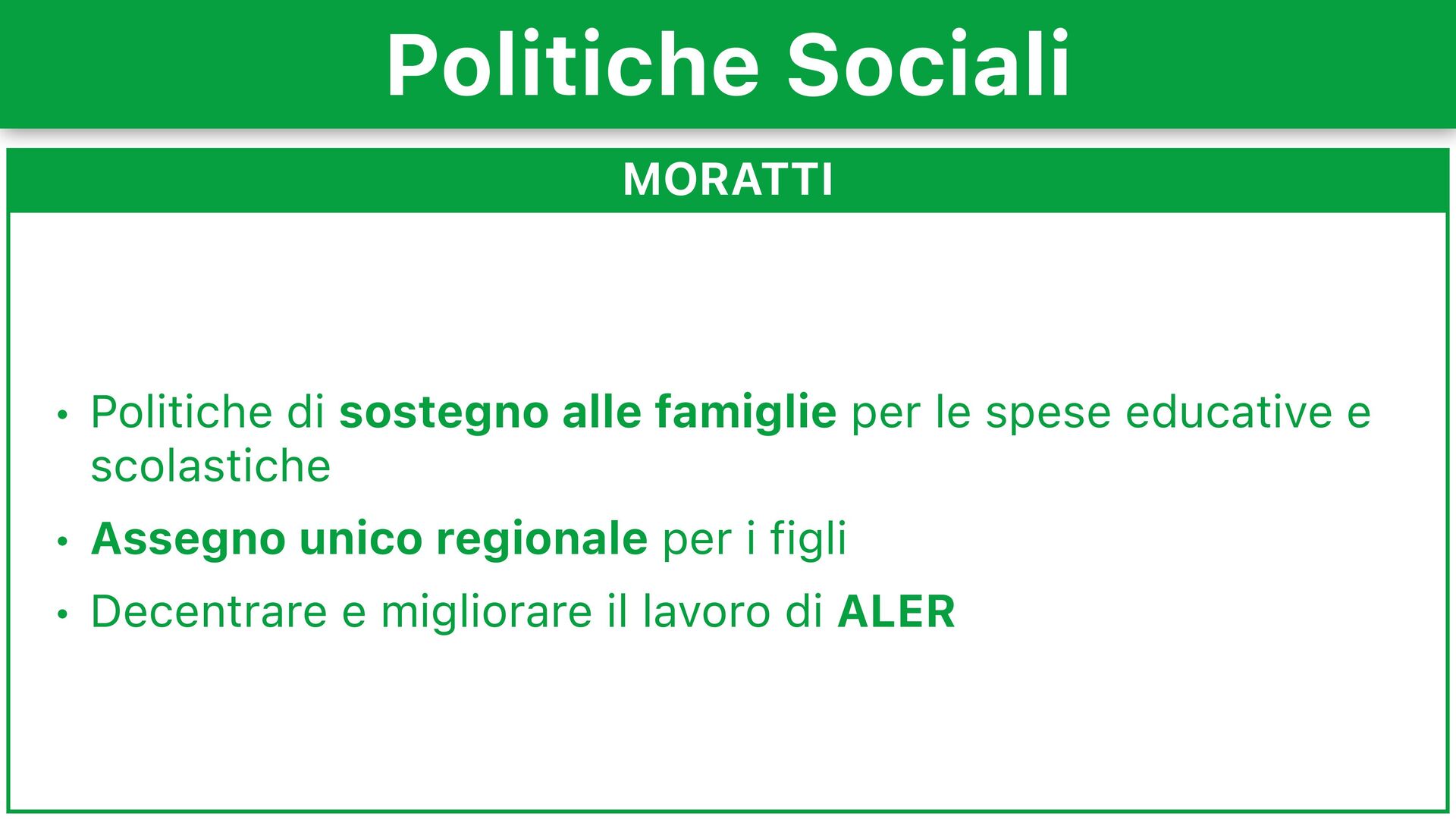 Politiche Sociali

MORATTI

• Politiche di sostegno alle famiglie per le spese educative e scolastiche
• Assegno unico regionale per i figli
• Decentrare e migliorare il lavoro di ALER